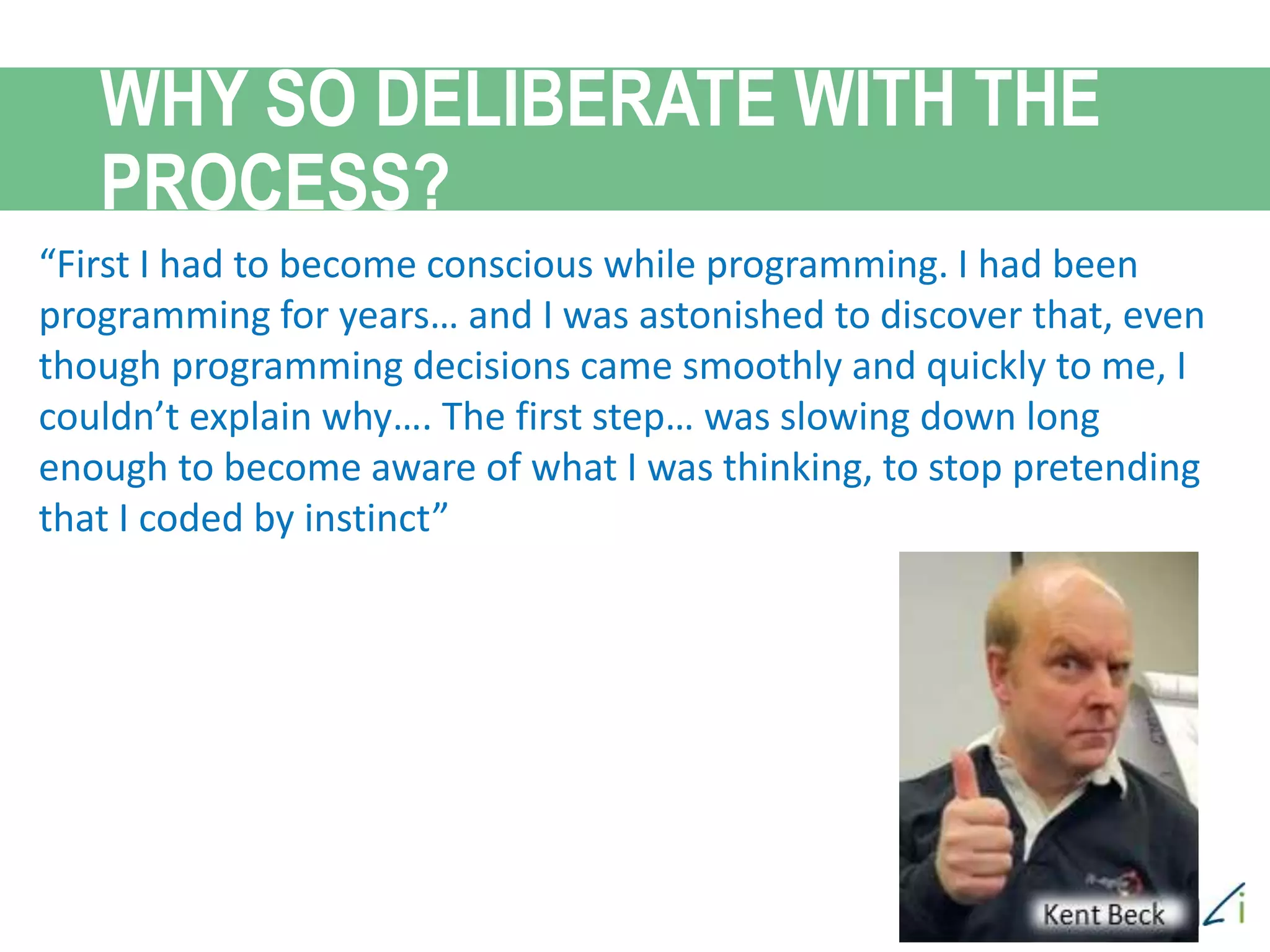 WHY SO DELIBERATE WITH THE PROCESS?

“First I had to become conscious while programming. I had been programming for years… and I was astonished to discover that, even though programming decisions came smoothly and quickly to me, I couldn’t explain why…. The first step… was slowing down long enough to become aware of what I was thinking, to stop pretending that I coded by instinct”

Kent Beck